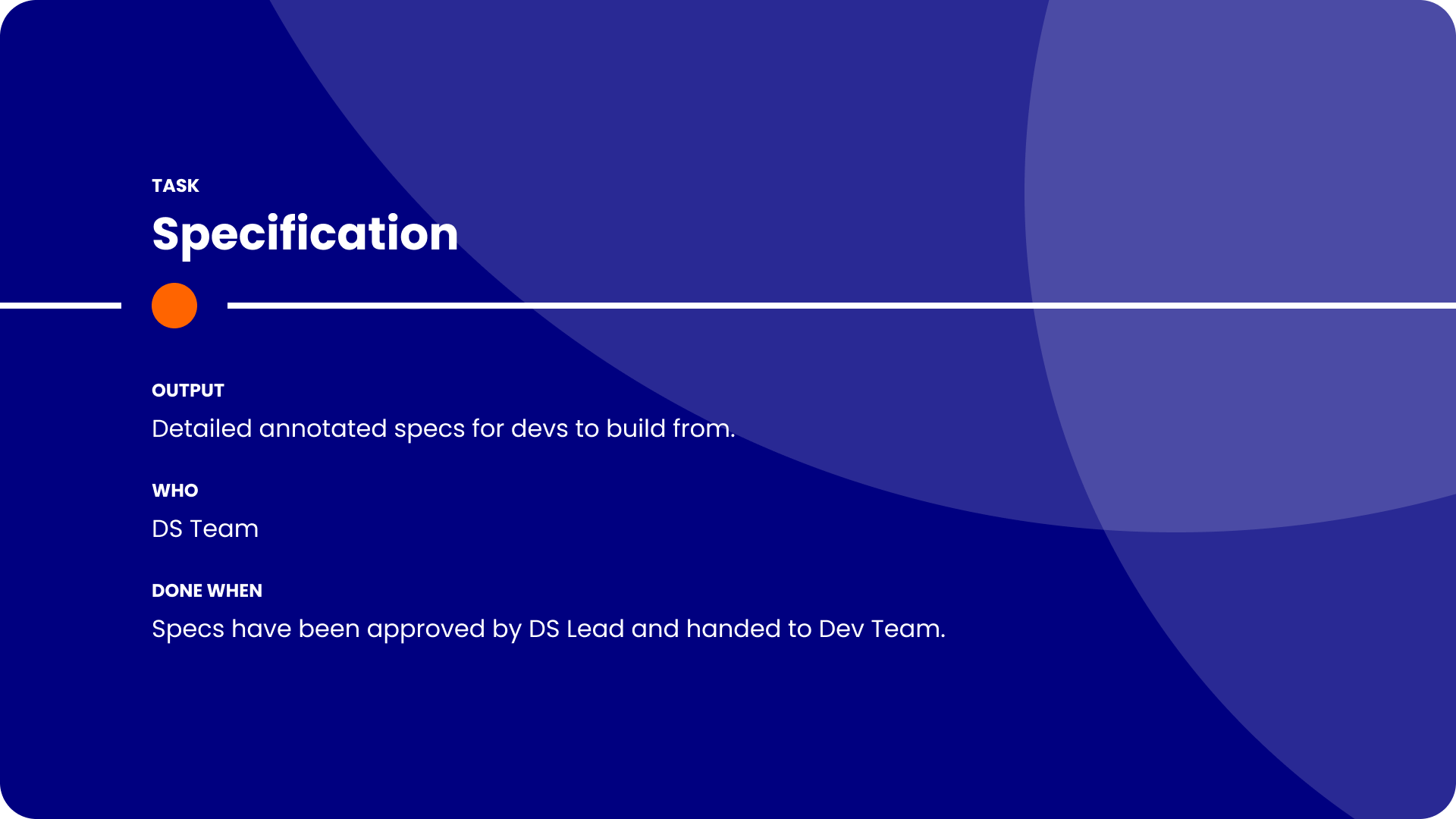 TASK

Specification

OUTPUT

Detailed annotated specs for devs to build from.

WHO

DS Team

DONE WHEN

Specs have been approved by DS Lead and handed to Dev Team.